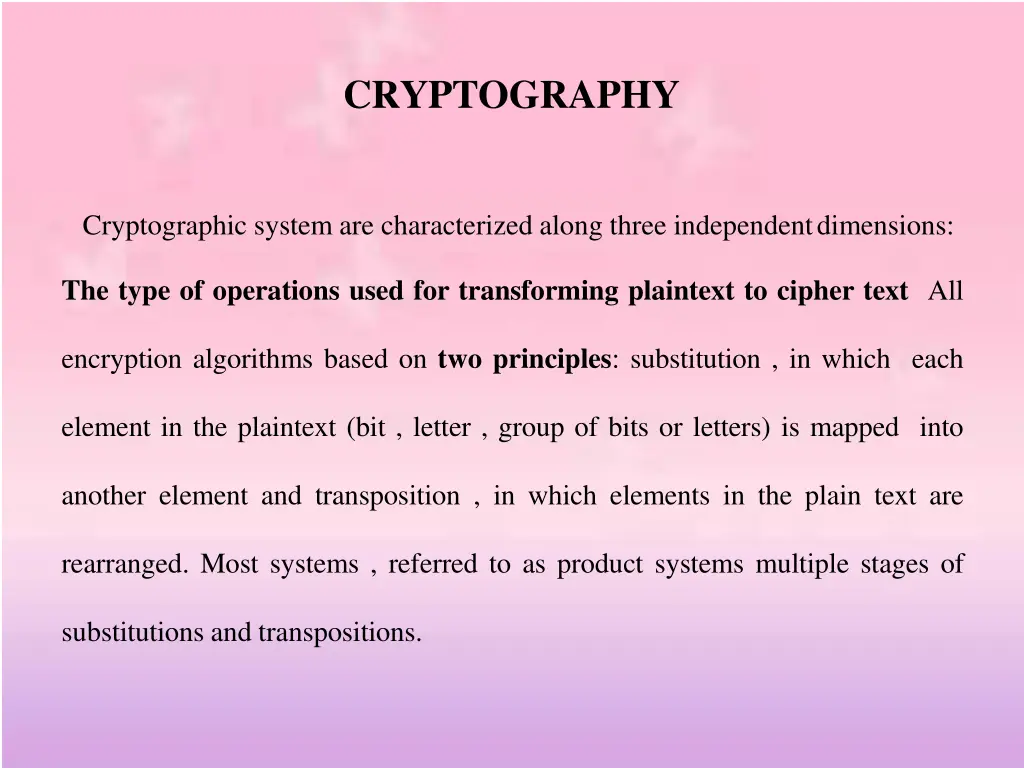 CRYPTOGRAPHY

Cryptographic system are characterized along three independent dimensions:

The type of operations used for transforming plaintext to cipher text All encryption algorithms based on two principles: substitution , in which each element in the plaintext (bit , letter , group of bits or letters) is mapped into another element and transposition , in which elements in the plain text are rearranged. Most systems , referred to as product systems multiple stages of substitutions and transpositions.